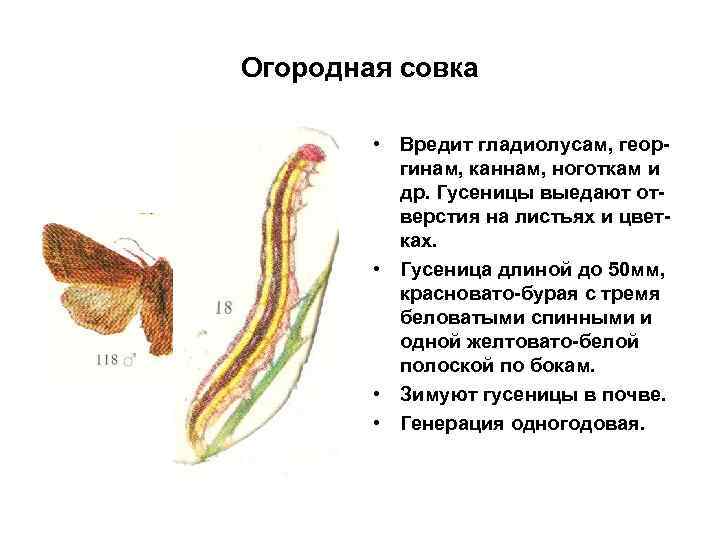 Огородная совка

118 ♂

18

• Вредит гладиолусам, георгинам, каннам, ноготкам и др. Гусеницы выедают отверстия на листьях и цветках.
• Гусеница длиной до 50мм, красновато-бурая с тремя беловатыми спинными и одной желтовато-белой полоской по бокам.
• Зимуют гусеницы в почве.
• Генерация одногодовая.